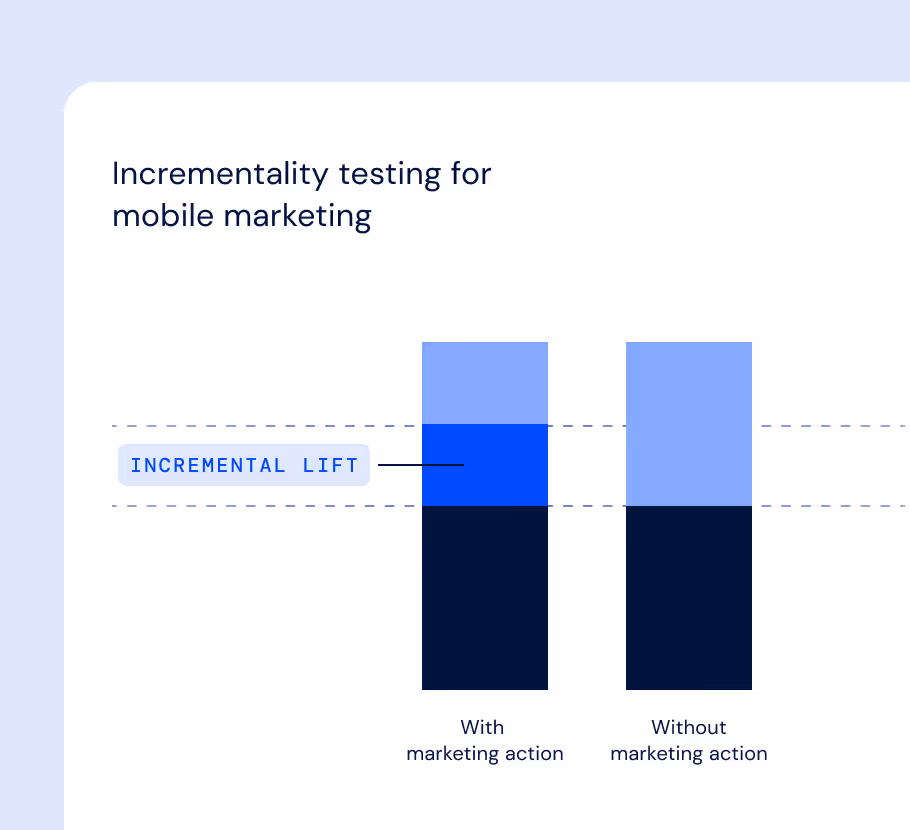 Incrementality testing for mobile marketing

INCREMENTAL LIFT

With marketing action

Without marketing action